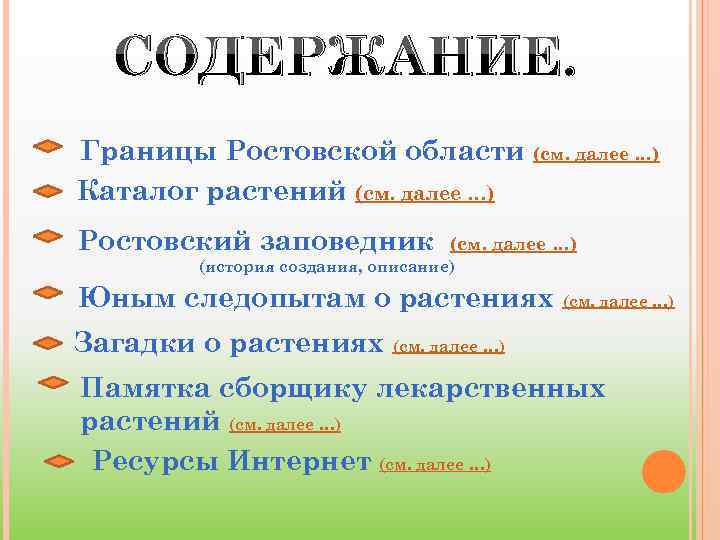 СОДЕРЖАНИЕ.

Границы Ростовской области (см. далее …)

Каталог растений (см. далее …)

Ростовский заповедник (см. далее …)
(история создания, описание)

Юным следопытам о растениях (см. далее …)

Загадки о растениях (см. далее …)

Памятка сборщику лекарственных растений (см. далее …)

Ресурсы Интернет (см. далее …)